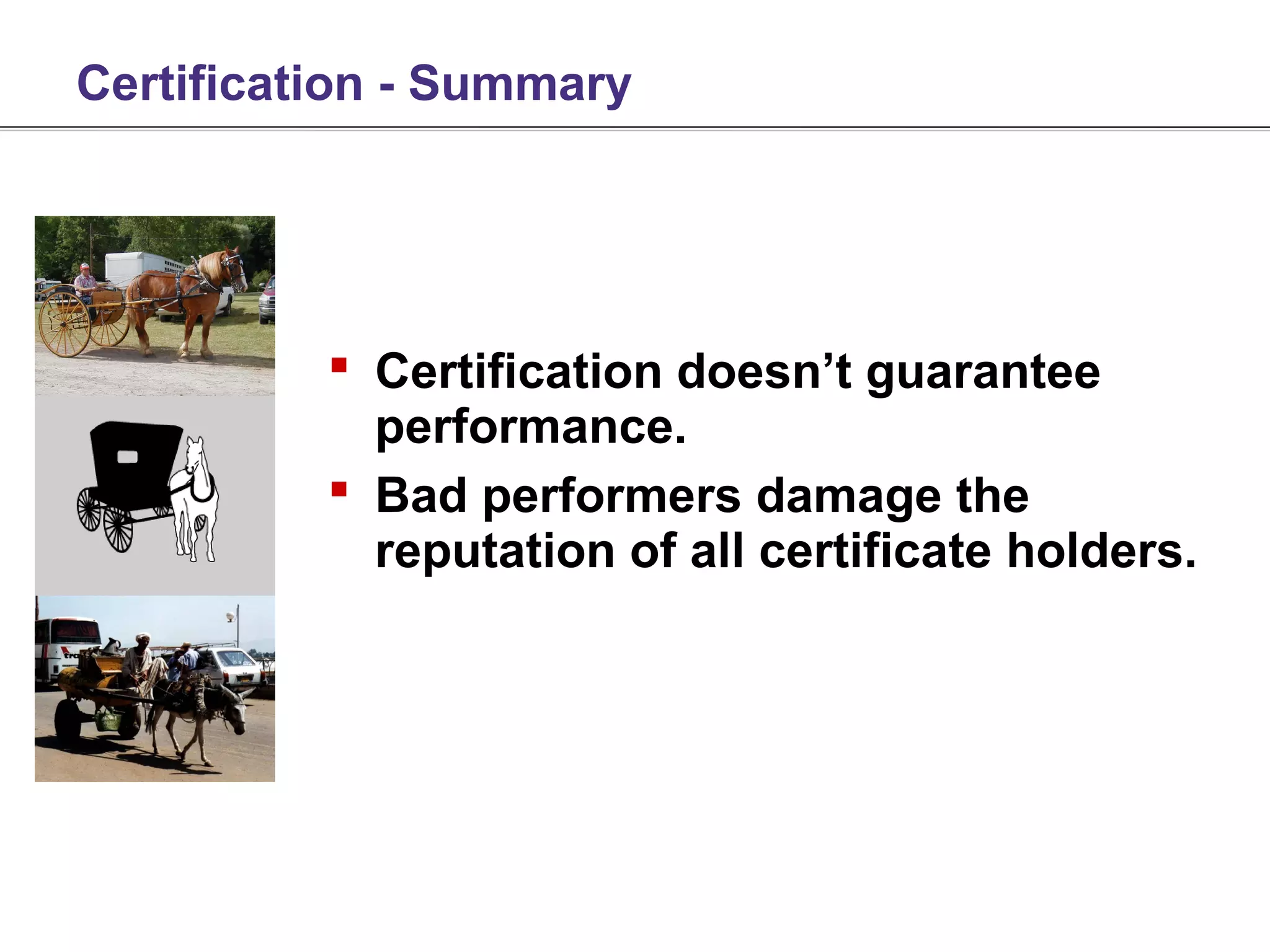 Certification - Summary

▪ Certification doesn’t guarantee performance.

▪ Bad performers damage the reputation of all certificate holders.